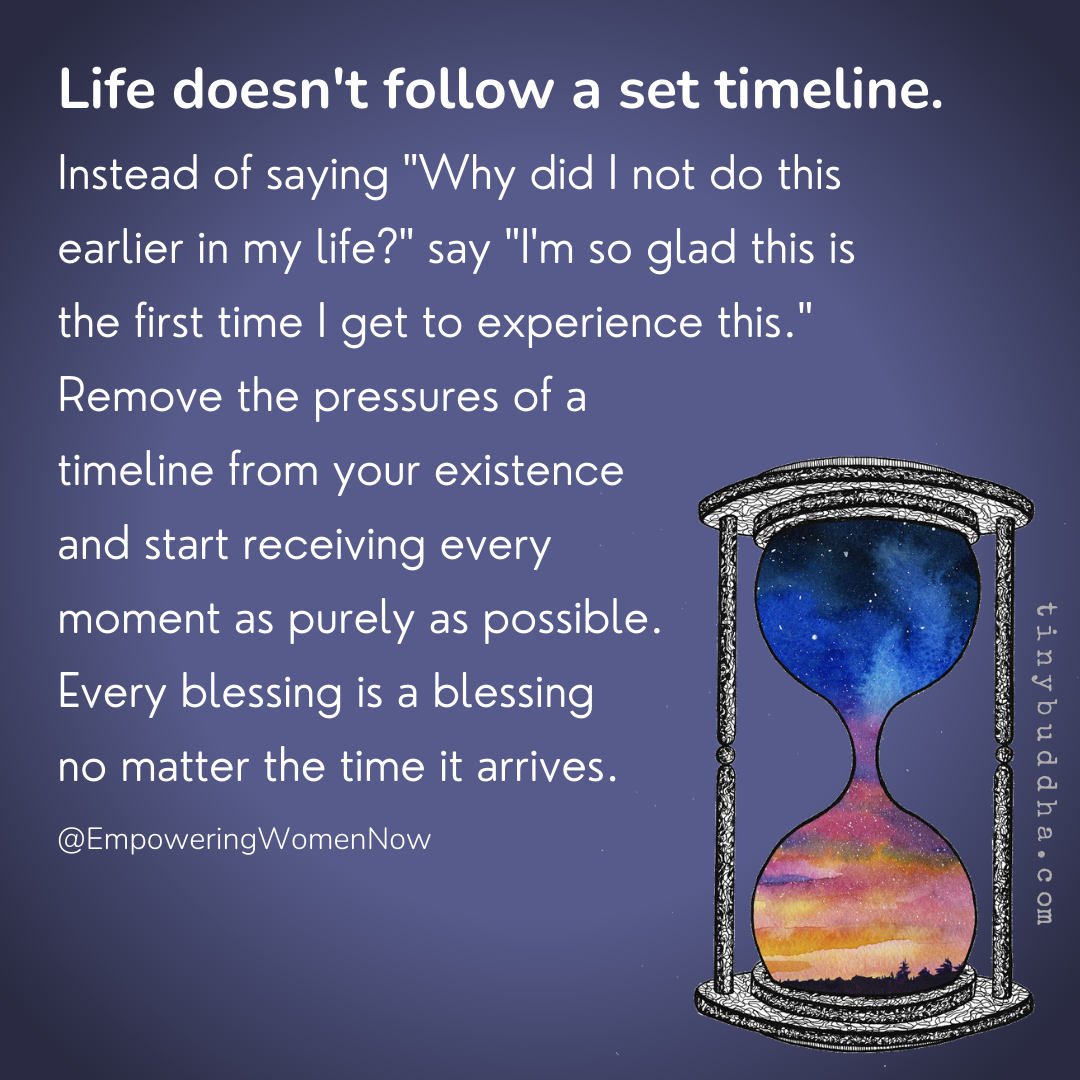 Life doesn't follow a set timeline.

Instead of saying "Why did I not do this earlier in my life?" say "I'm so glad this is the first time I get to experience this." Remove the pressures of a timeline from your existence and start receiving every moment as purely as possible. Every blessing is a blessing no matter the time it arrives.

@EmpoweringWomenNow

tinybuddha.com